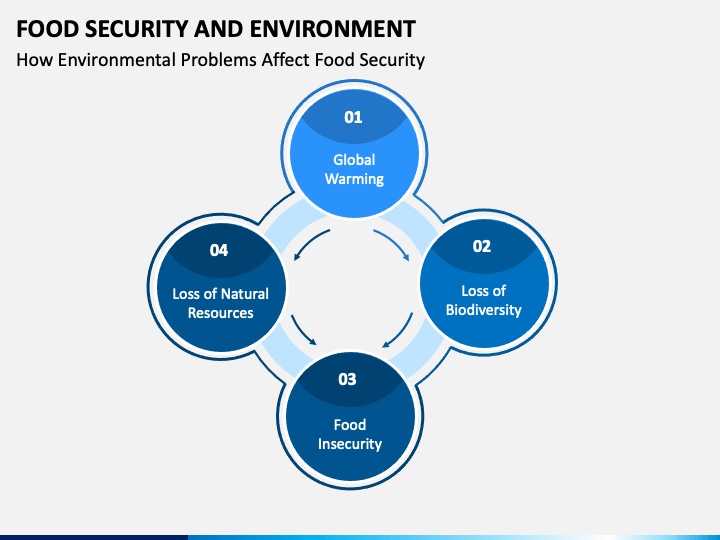 FOOD SECURITY AND ENVIRONMENT
How Environmental Problems Affect Food Security

01
Global Warming

02
Loss of Biodiversity

03
Food Insecurity

04
Loss of Natural Resources